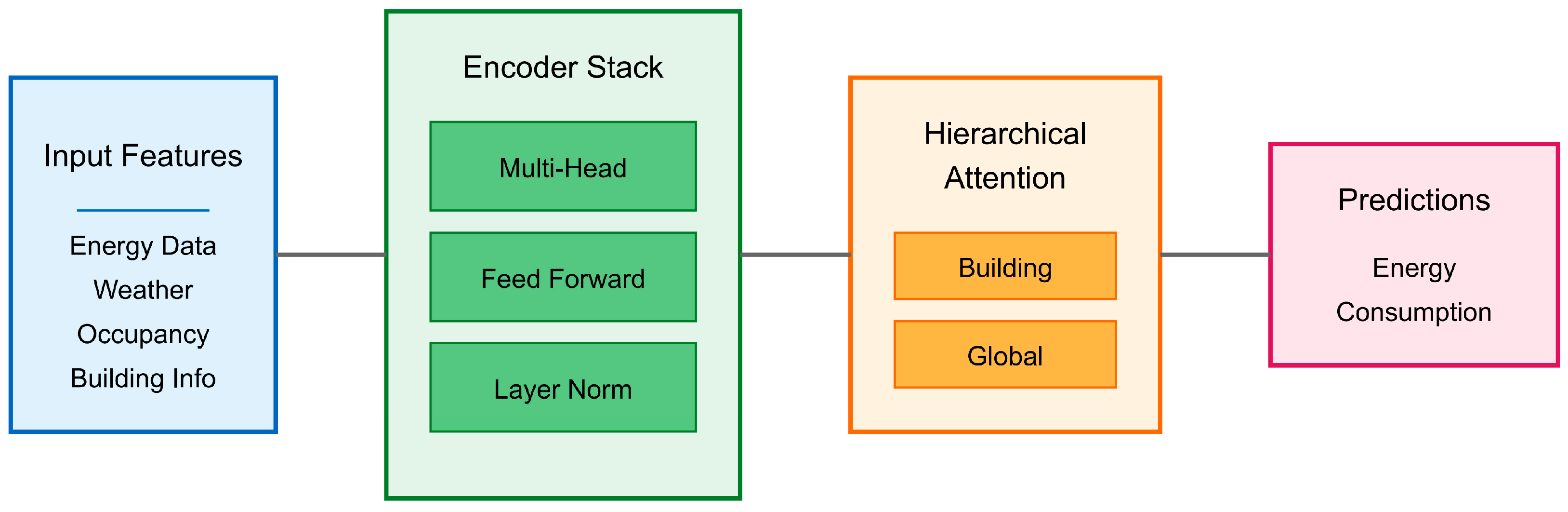 Input Features

Energy Data
Weather
Occupancy
Building Info

Encoder Stack

Multi-Head

Feed Forward

Layer Norm

Hierarchical Attention

Building

Global

Predictions

Energy Consumption